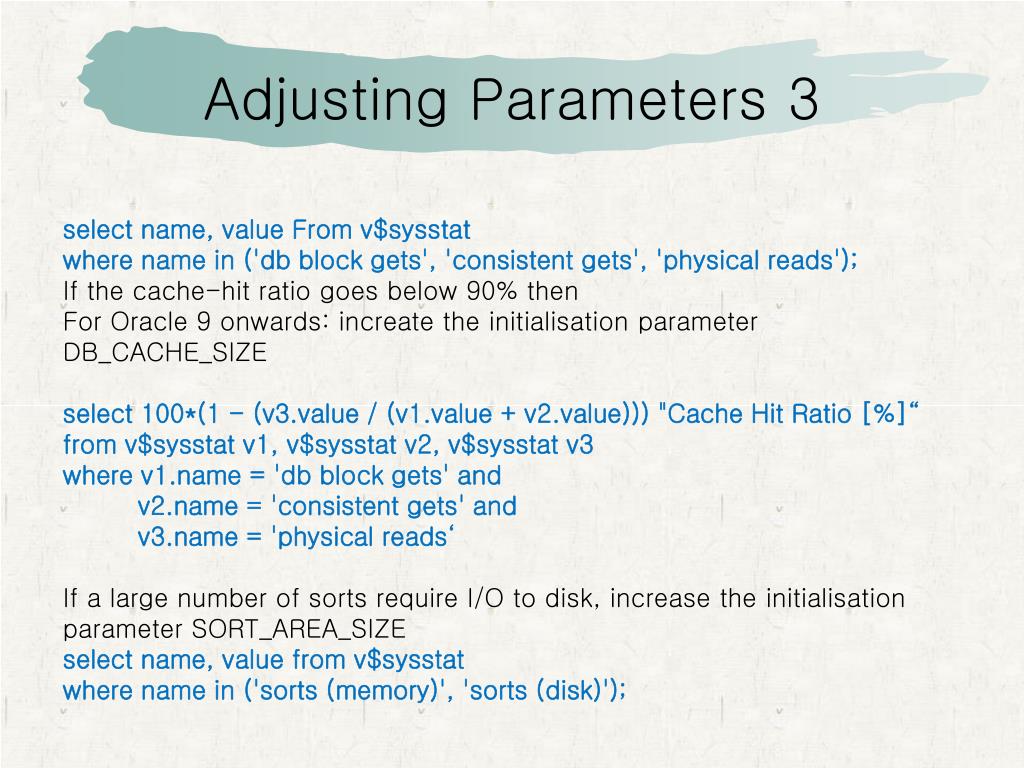 Adjusting Parameters 3

select name, value From v$sysstat
where name in ('db block gets', 'consistent gets', 'physical reads');
If the cache-hit ratio goes below 90% then
For Oracle 9 onwards: increate the initialisation parameter DB_CACHE_SIZE

select 100*(1 - (v3.value / (v1.value + v2.value))) "Cache Hit Ratio [%]“
from v$sysstat v1, v$sysstat v2, v$sysstat v3
where v1.name = 'db block gets' and
v2.name = 'consistent gets' and
v3.name = 'physical reads‘

If a large number of sorts require I/O to disk, increase the initialisation parameter SORT_AREA_SIZE
select name, value from v$sysstat
where name in ('sorts (memory)', 'sorts (disk)');